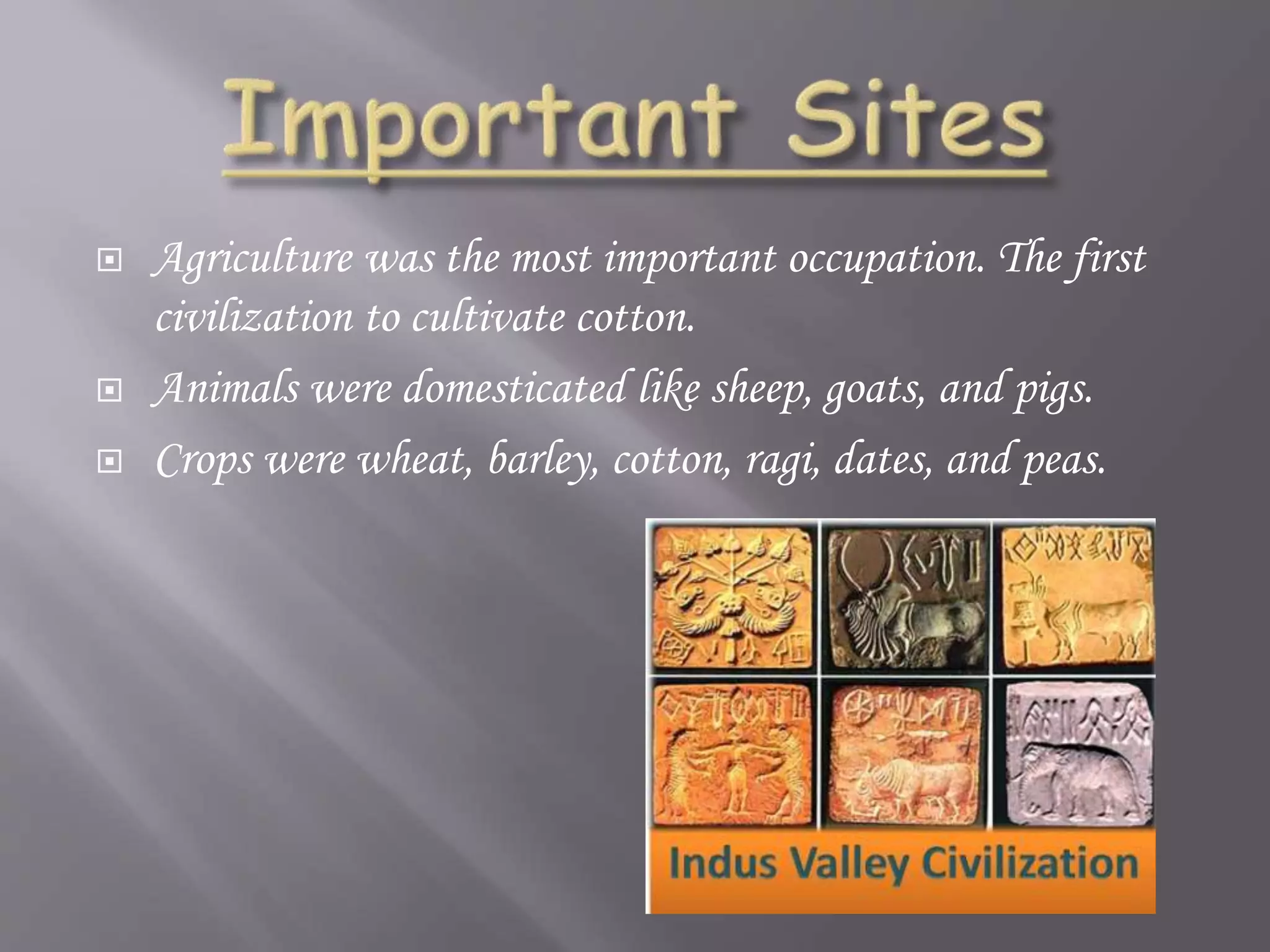 Important Sites

Agriculture was the most important occupation. The first civilization to cultivate cotton.

Animals were domesticated like sheep, goats, and pigs.

Crops were wheat, barley, cotton, ragi, dates, and peas.

Indus Valley Civilization